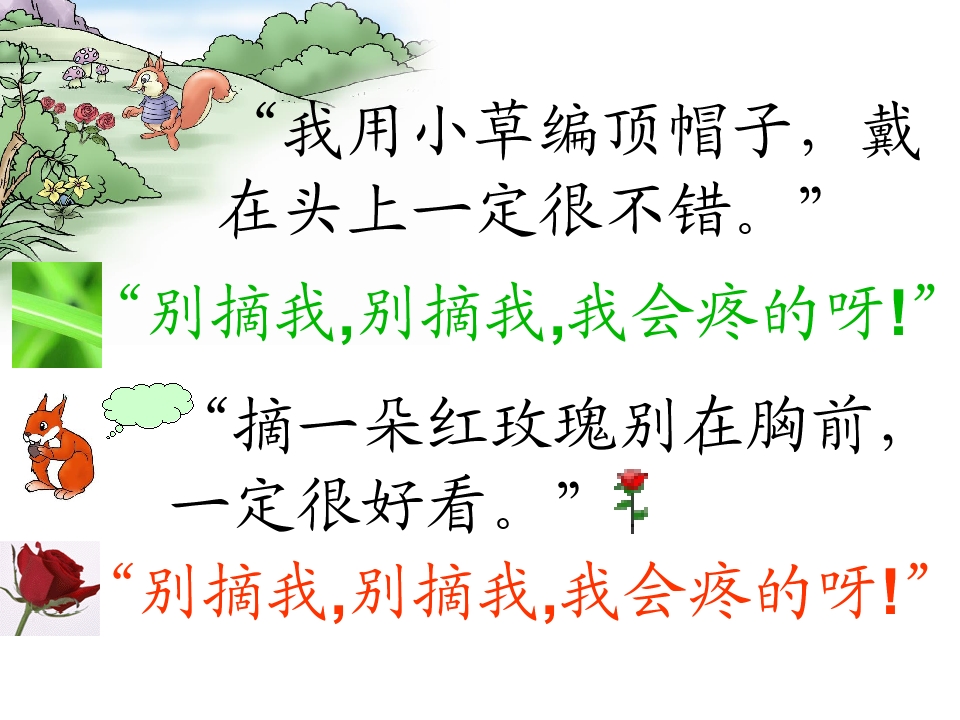 “我用小草编顶帽子，戴在头上一定很不错。”

“别摘我,别摘我,我会疼的呀!”

“摘一朵红玫瑰别在胸前，一定很好看。”

“别摘我,别摘我,我会疼的呀!”